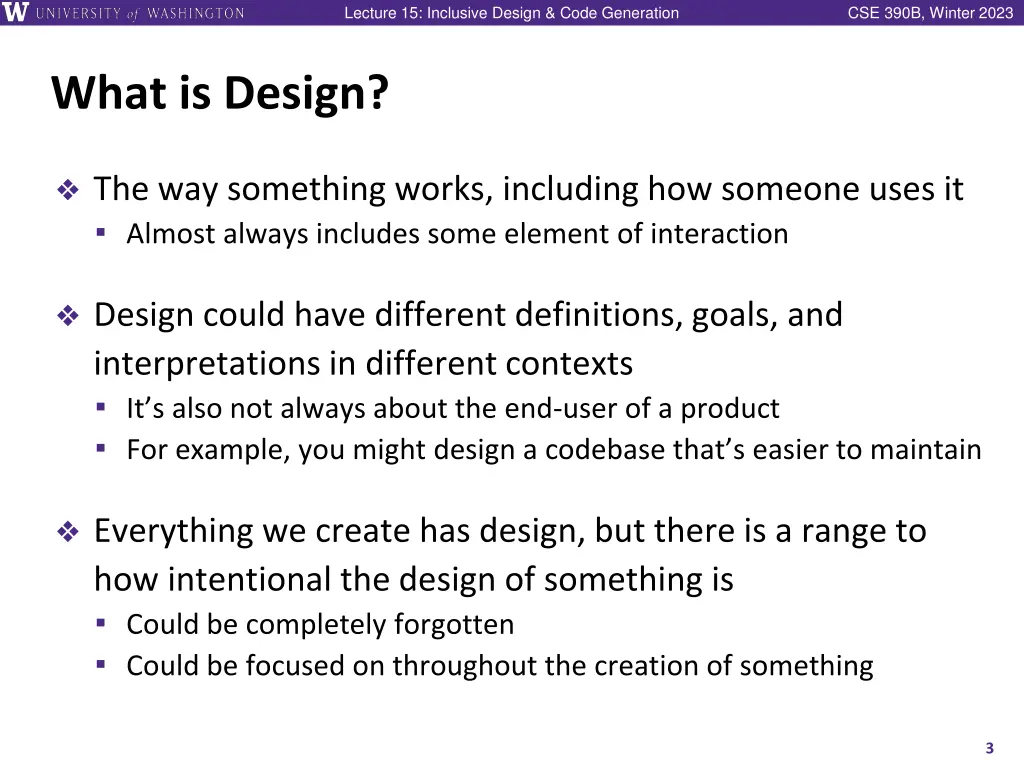 W UNIVERSITY of WASHINGTON Lecture 15: Inclusive Design & Code Generation CSE 390B, Winter 2023

What is Design?

❖ The way something works, including how someone uses it
▪ Almost always includes some element of interaction

❖ Design could have different definitions, goals, and interpretations in different contexts
▪ It's also not always about the end-user of a product
▪ For example, you might design a codebase that's easier to maintain

❖ Everything we create has design, but there is a range to how intentional the design of something is
▪ Could be completely forgotten
▪ Could be focused on throughout the creation of something

3